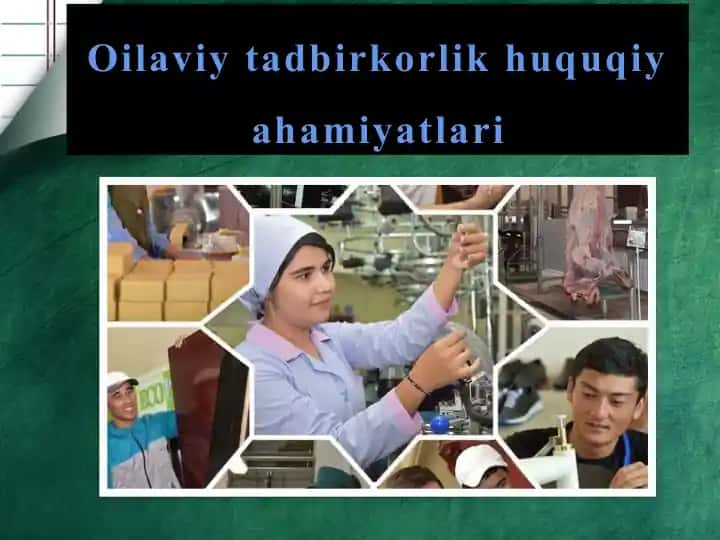 Oilaviy tadbirkorlik huquqiy ahamiyatlari